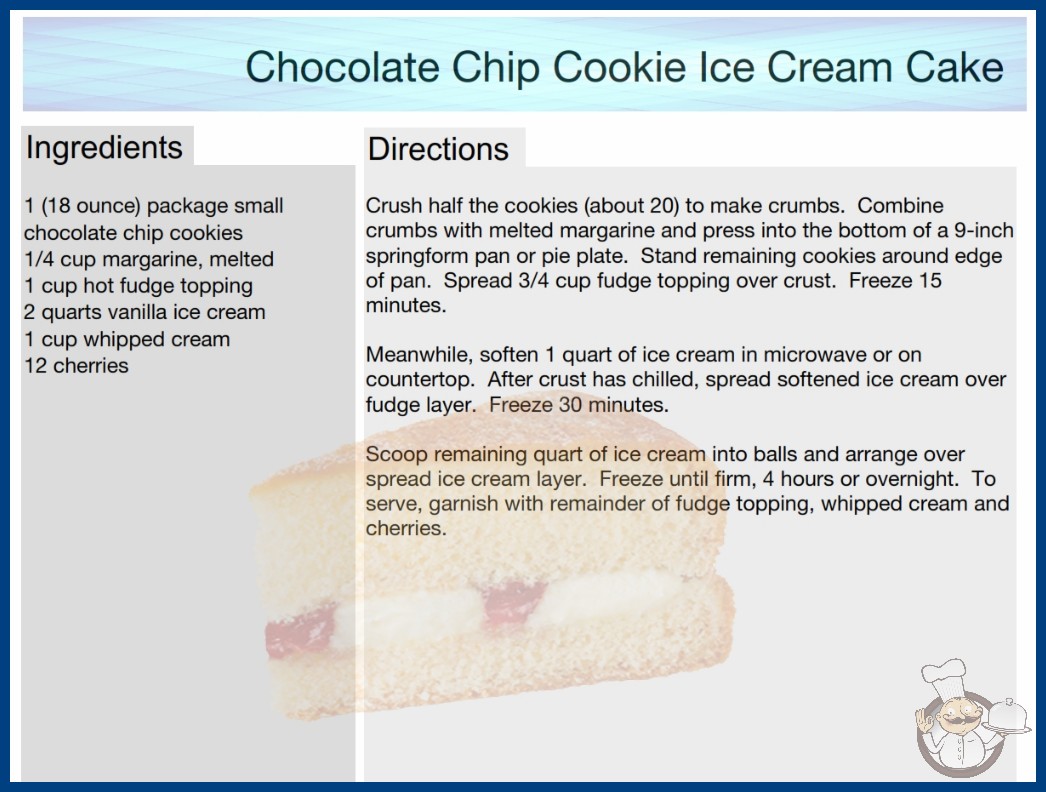 Chocolate Chip Cookie Ice Cream Cake

Ingredients

1 (18 ounce) package small chocolate chip cookies
1/4 cup margarine, melted
1 cup hot fudge topping
2 quarts vanilla ice cream
1 cup whipped cream
12 cherries

Directions

Crush half the cookies (about 20) to make crumbs. Combine crumbs with melted margarine and press into the bottom of a 9-inch springform pan or pie plate. Stand remaining cookies around edge of pan. Spread 3/4 cup fudge topping over crust. Freeze 15 minutes.

Meanwhile, soften 1 quart of ice cream in microwave or on countertop. After crust has chilled, spread softened ice cream over fudge layer. Freeze 30 minutes.

Scoop remaining quart of ice cream into balls and arrange over spread ice cream layer. Freeze until firm, 4 hours or overnight. To serve, garnish with remainder of fudge topping, whipped cream and cherries.